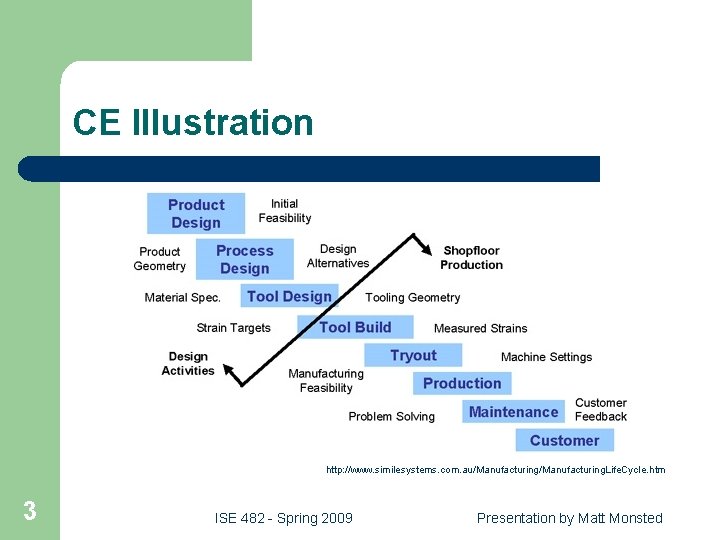 CE Illustration

Product Design
Initial Feasibility
Product Geometry
Process Design
Design Alternatives
Shopfloor Production
Material Spec.
Tool Design
Tooling Geometry
Strain Targets
Tool Build
Measured Strains
Design Activities
Tryout
Machine Settings
Manufacturing Feasibility
Production
Problem Solving
Maintenance
Customer Feedback
Customer

http://www.similesystems.com.au/Manufacturing/ManufacturingLifeCycle.htm

3

ISE 482 - Spring 2009

Presentation by Matt Monsted